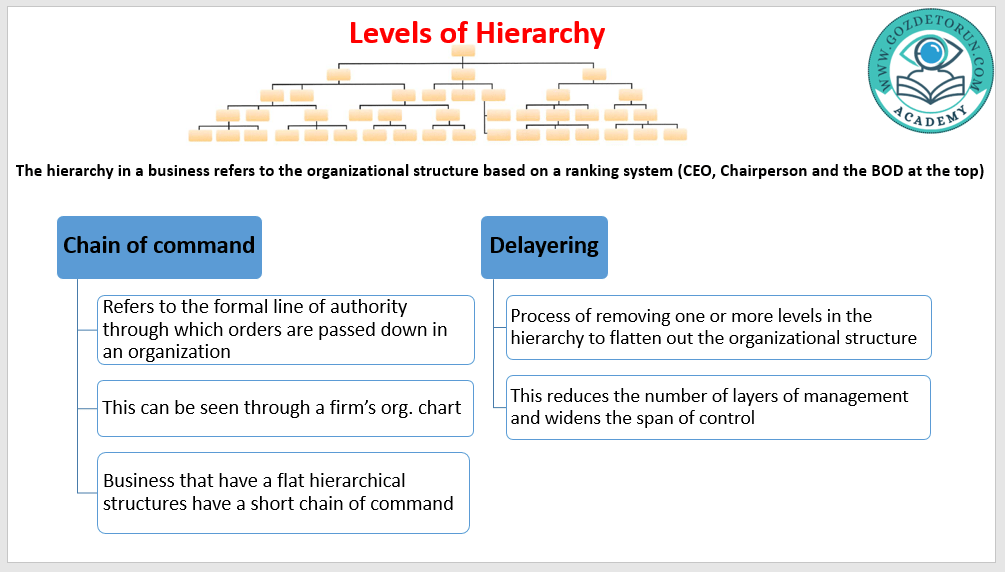 Levels of Hierarchy

WWW.GOZDETORUN.COM
ACADEMY

The hierarchy in a business refers to the organizational structure based on a ranking system (CEO, Chairperson and the BOD at the top)

Chain of command

Refers to the formal line of authority through which orders are passed down in an organization

This can be seen through a firm's org. chart

Business that have a flat hierarchical structures have a short chain of command

Delayering

Process of removing one or more levels in the hierarchy to flatten out the organizational structure

This reduces the number of layers of management and widens the span of control